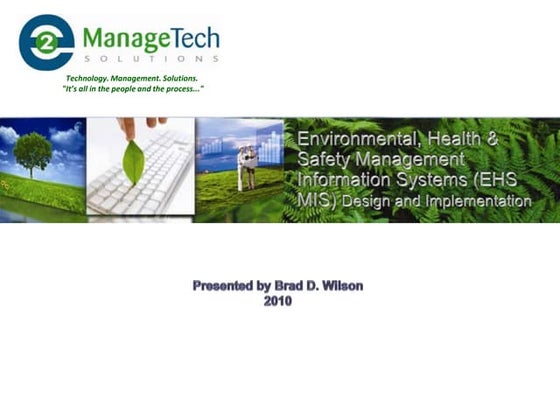 e2 ManageTech
SOLUTIONS
Technology. Management. Solutions.
"It's all in the people and the process..."

Environmental, Health & Safety Management Information Systems (EHS MIS) Design and Implementation

Presented by Brad D. Wilson
2010